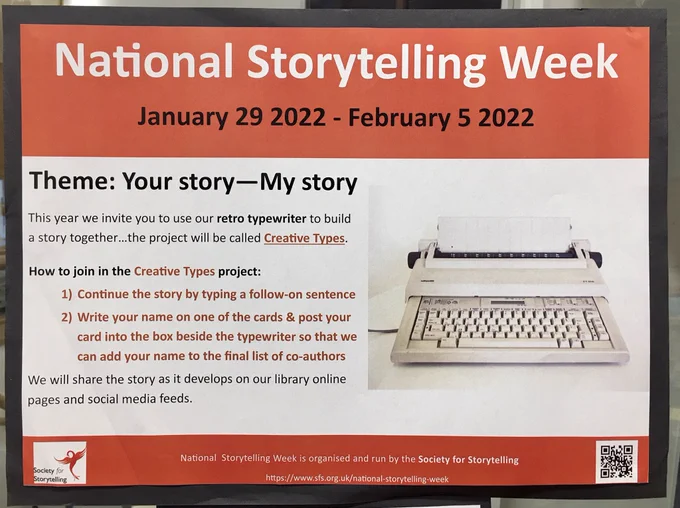 National Storytelling Week

January 29 2022 - February 5 2022

Theme: Your story—My story

This year we invite you to use our retro typewriter to build a story together...the project will be called Creative Types.

How to join in the Creative Types project:

1) Continue the story by typing a follow-on sentence

2) Write your name on one of the cards & post your card into the box beside the typewriter so that we can add your name to the final list of co-authors

We will share the story as it develops on our library online pages and social media feeds.

Society for Storytelling

National Storytelling Week is organised and run by the Society for Storytelling

https://www.sfs.org.uk/national-storytelling-week